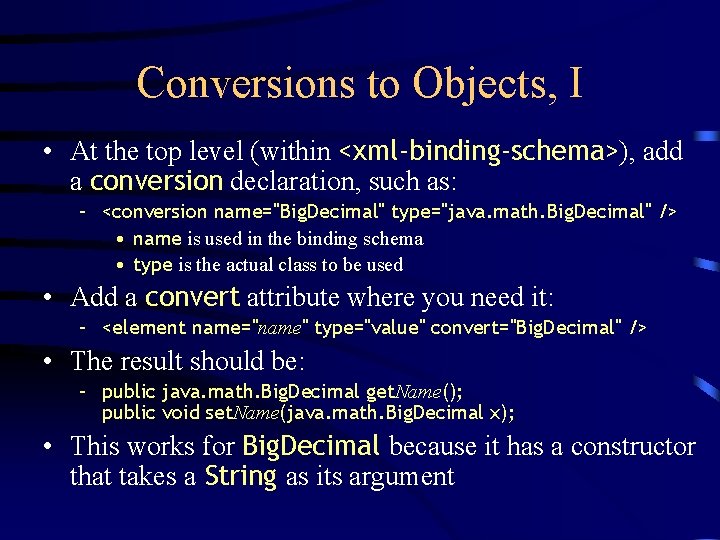 Conversions to Objects, I

• At the top level (within <xml-binding-schema>), add a conversion declaration, such as:
  – <conversion name="BigDecimal" type="java.math.BigDecimal" />
    • name is used in the binding schema
    • type is the actual class to be used

• Add a convert attribute where you need it:
  – <element name="name" type="value" convert="BigDecimal" />

• The result should be:
  – public java.math.BigDecimal getName();
    public void setName(java.math.BigDecimal x);

• This works for BigDecimal because it has a constructor that takes a String as its argument